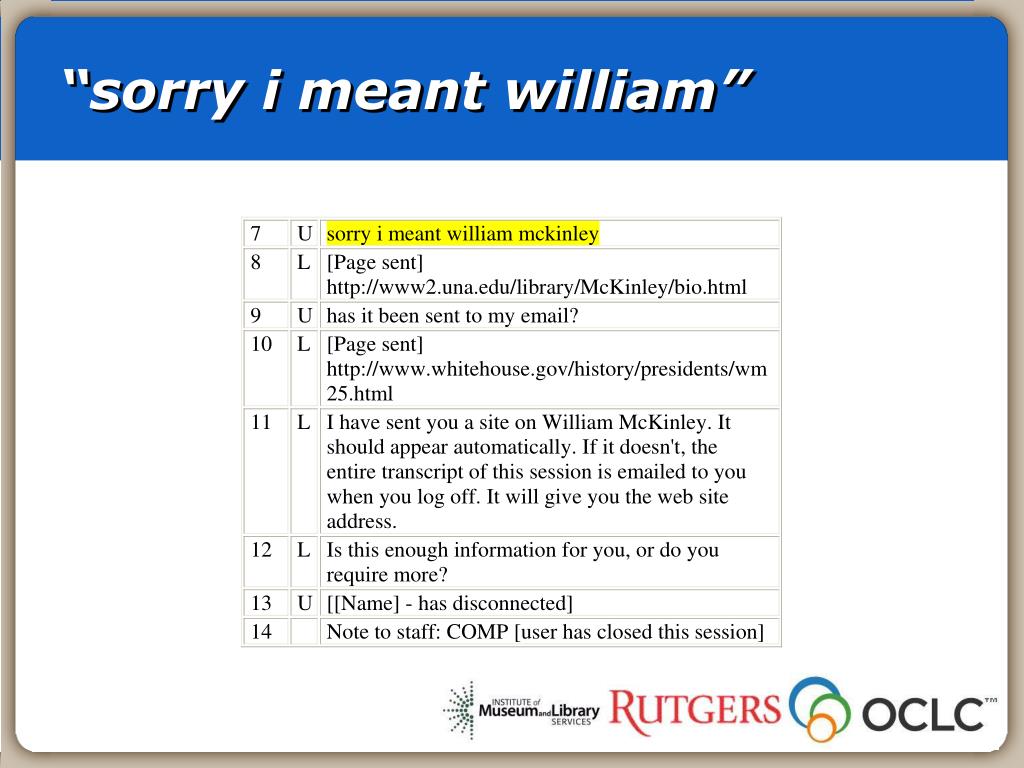 “sorry i meant william”

| 7 | U | sorry i meant william mckinley |
|---|---|---|
| 8 | L | [Page sent] http://www2.una.edu/library/McKinley/bio.html |
| 9 | U | has it been sent to my email? |
| 10 | L | [Page sent] http://www.whitehouse.gov/history/presidents/wm25.html |
| 11 | L | I have sent you a site on William McKinley. It should appear automatically. If it doesn't, the entire transcript of this session is emailed to you when you log off. It will give you the web site address. |
| 12 | L | Is this enough information for you, or do you require more? |
| 13 | U | [[Name] - has disconnected] |
| 14 | | Note to staff: COMP [user has closed this session] |

INSTITUTE of Museum and Library SERVICES
RUTGERS
OCLC™